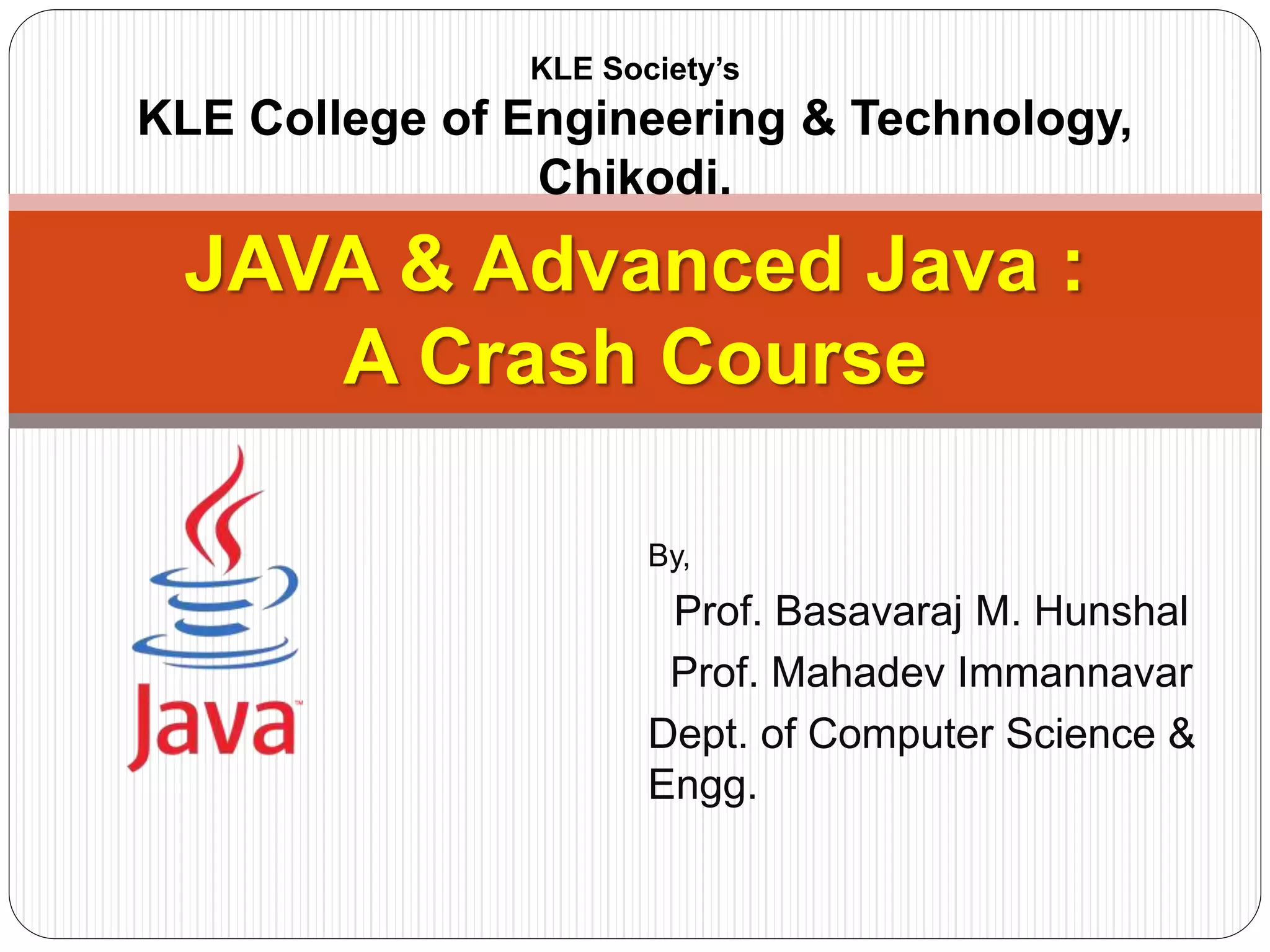 KLE Society's
KLE College of Engineering & Technology, Chikodi.

JAVA & Advanced Java : A Crash Course

Java™

By,

Prof. Basavaraj M. Hunshal

Prof. Mahadev Immannavar

Dept. of Computer Science & Engg.